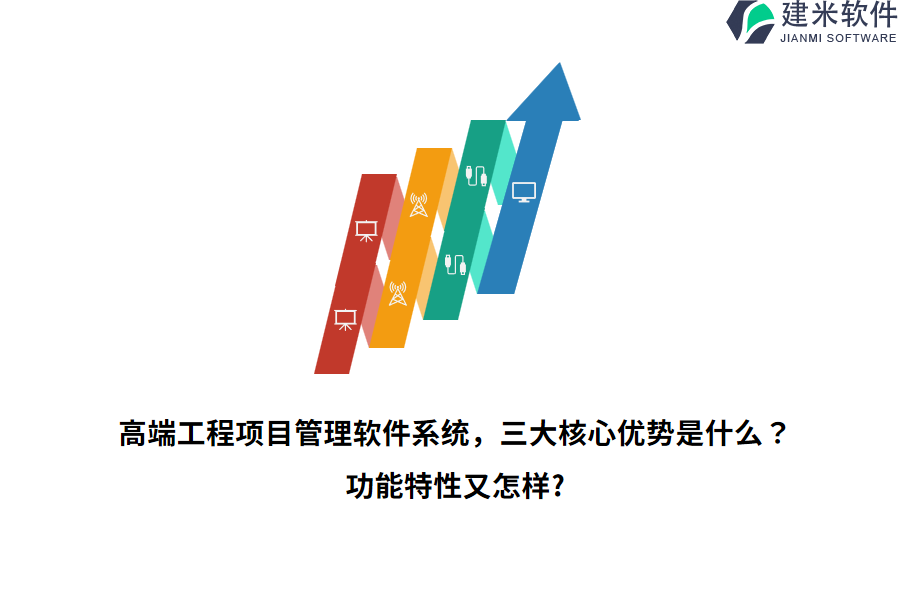 建米软件
JIANMI SOFTWARE

高端工程项目管理软件系统，三大核心优势是什么？
功能特性又怎样?